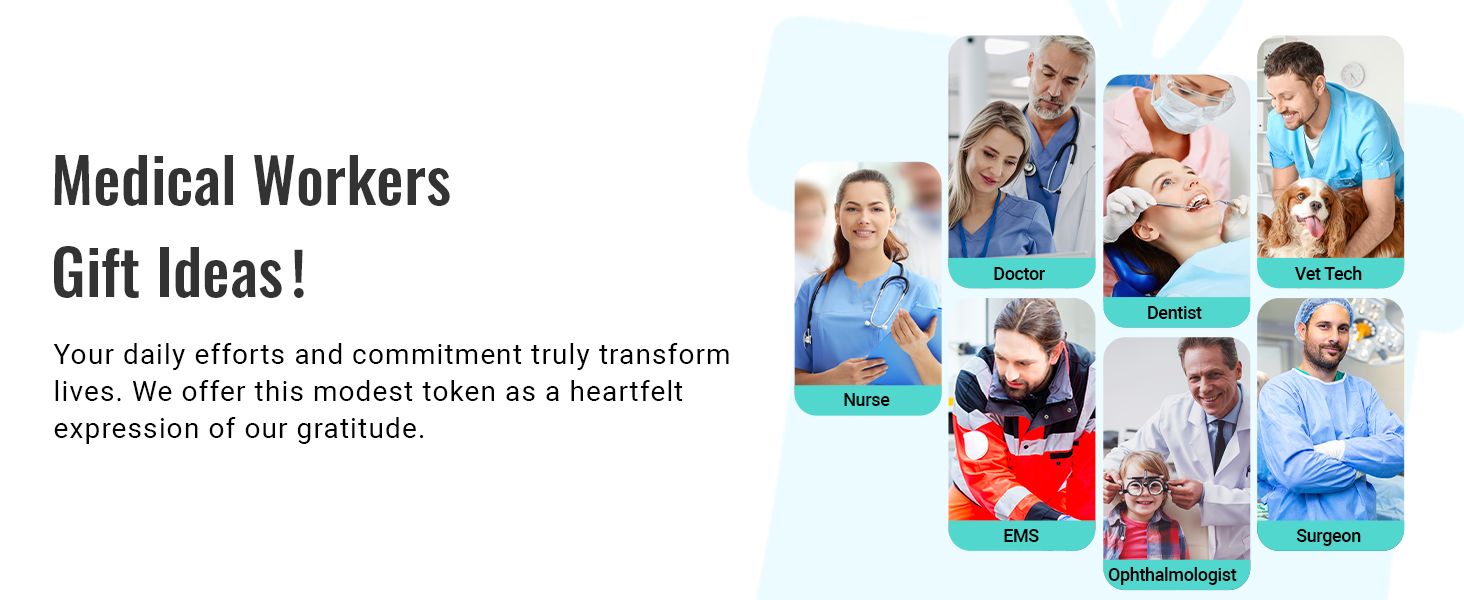 Medical Workers Gift Ideas!

Your daily efforts and commitment truly transform lives. We offer this modest token as a heartfelt expression of our gratitude.

Nurse

Doctor

EMS

Dentist

Ophthalmologist

Vet Tech

Surgeon